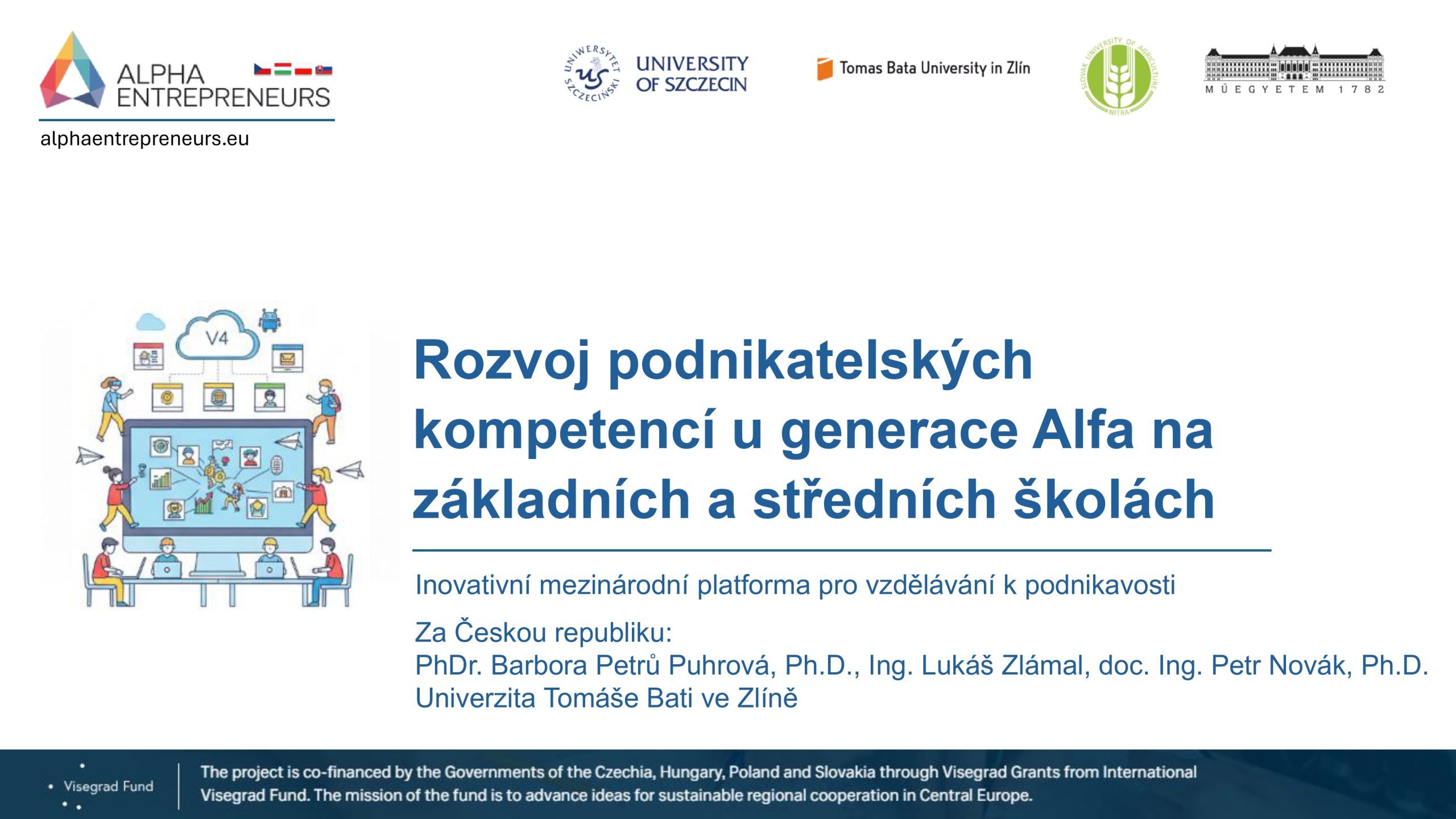 ALPHA ENTREPRENEURS
alphaentrepreneurs.eu

UNIWERSYTET SZCZECIŃSKI
UNIVERSITY OF SZCZECIN

Tomas Bata University in Zlín

SLOVAK UNIVERSITY OF AGRICULTURE NITRA

MŰEGYETEM 1782

V4

Rozvoj podnikatelských kompetencí u generace Alfa na základních a středních školách

Inovativní mezinárodní platforma pro vzdělávání k podnikavosti

Za Českou republiku:
PhDr. Barbora Petrů Puhrová, Ph.D., Ing. Lukáš Zlámal, doc. Ing. Petr Novák, Ph.D.
Univerzita Tomáše Bati ve Zlíně

Visegrad Fund

The project is co-financed by the Governments of the Czechia, Hungary, Poland and Slovakia through Visegrad Grants from International Visegrad Fund. The mission of the fund is to advance ideas for sustainable regional cooperation in Central Europe.